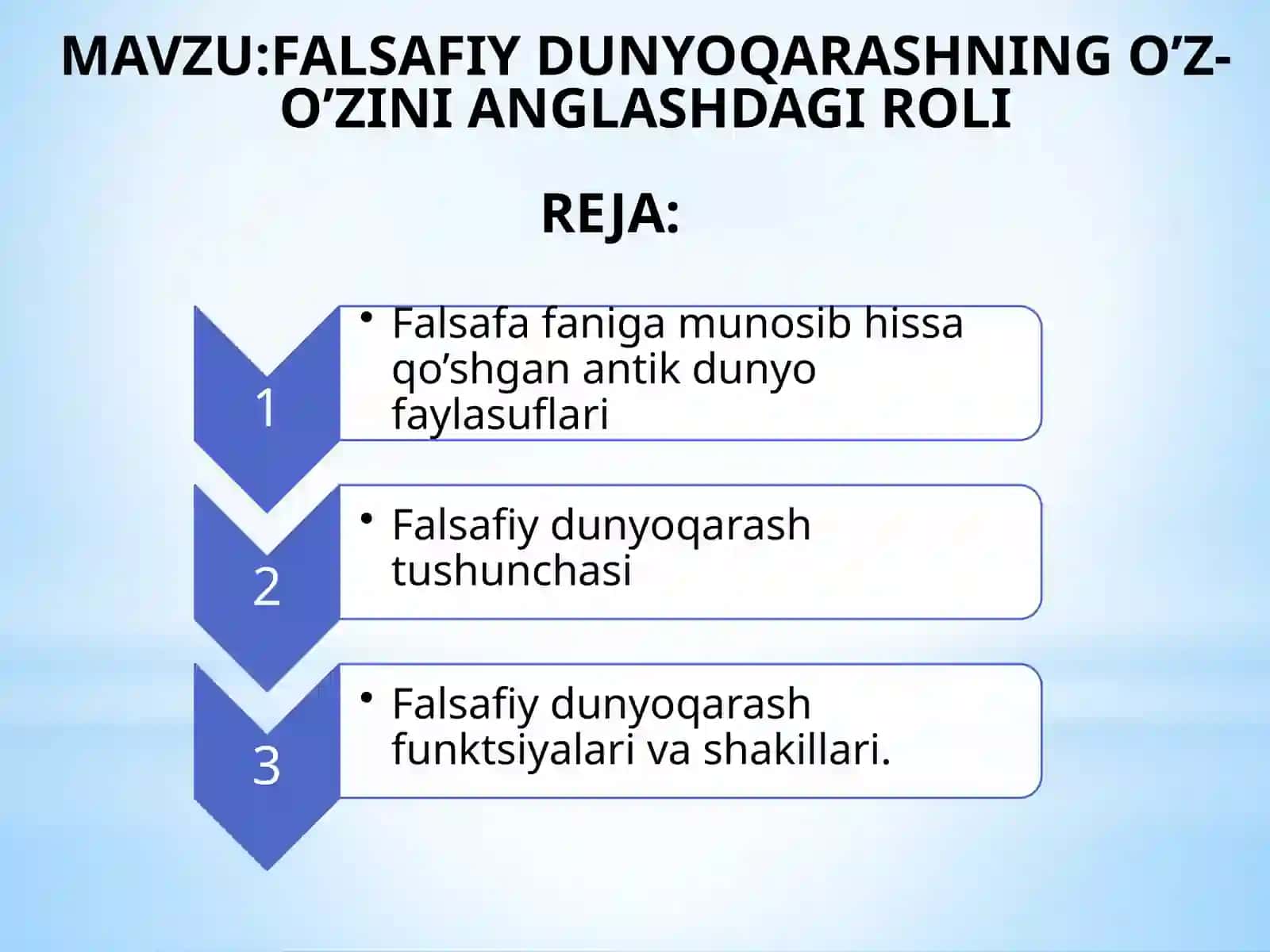 MAVZU:FALSAFIY DUNYOQARASHNING O’Z-O’ZINI ANGLASHDAGI ROLI

REJA:

1

• Falsafa faniga munosib hissa qo’shgan antik dunyo faylasuflari

2

• Falsafiy dunyoqarash tushunchasi

3

• Falsafiy dunyoqarash funktsiyalari va shakillari.